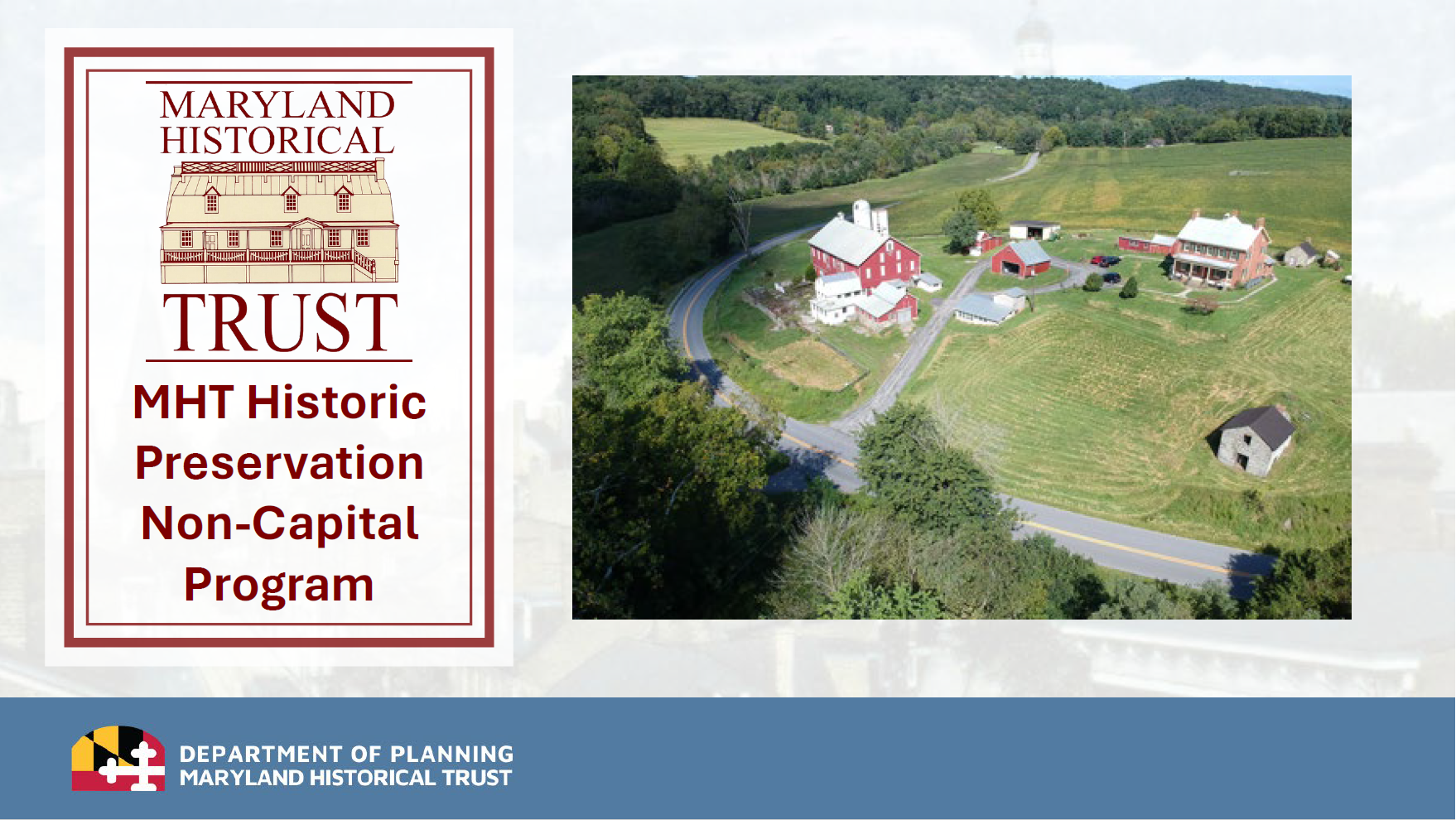 MARYLAND HISTORICAL TRUST

MHT Historic Preservation Non-Capital Program

DEPARTMENT OF PLANNING
MARYLAND HISTORICAL TRUST